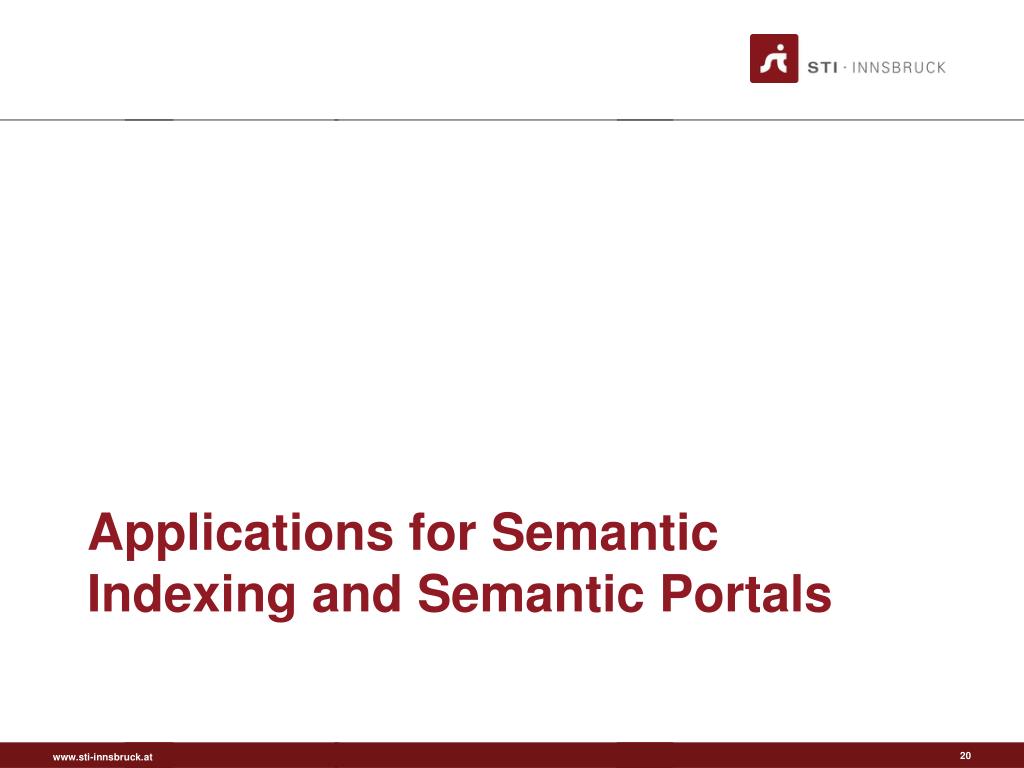 STI · INNSBRUCK

Applications for Semantic Indexing and Semantic Portals

www.sti-innsbruck.at

20